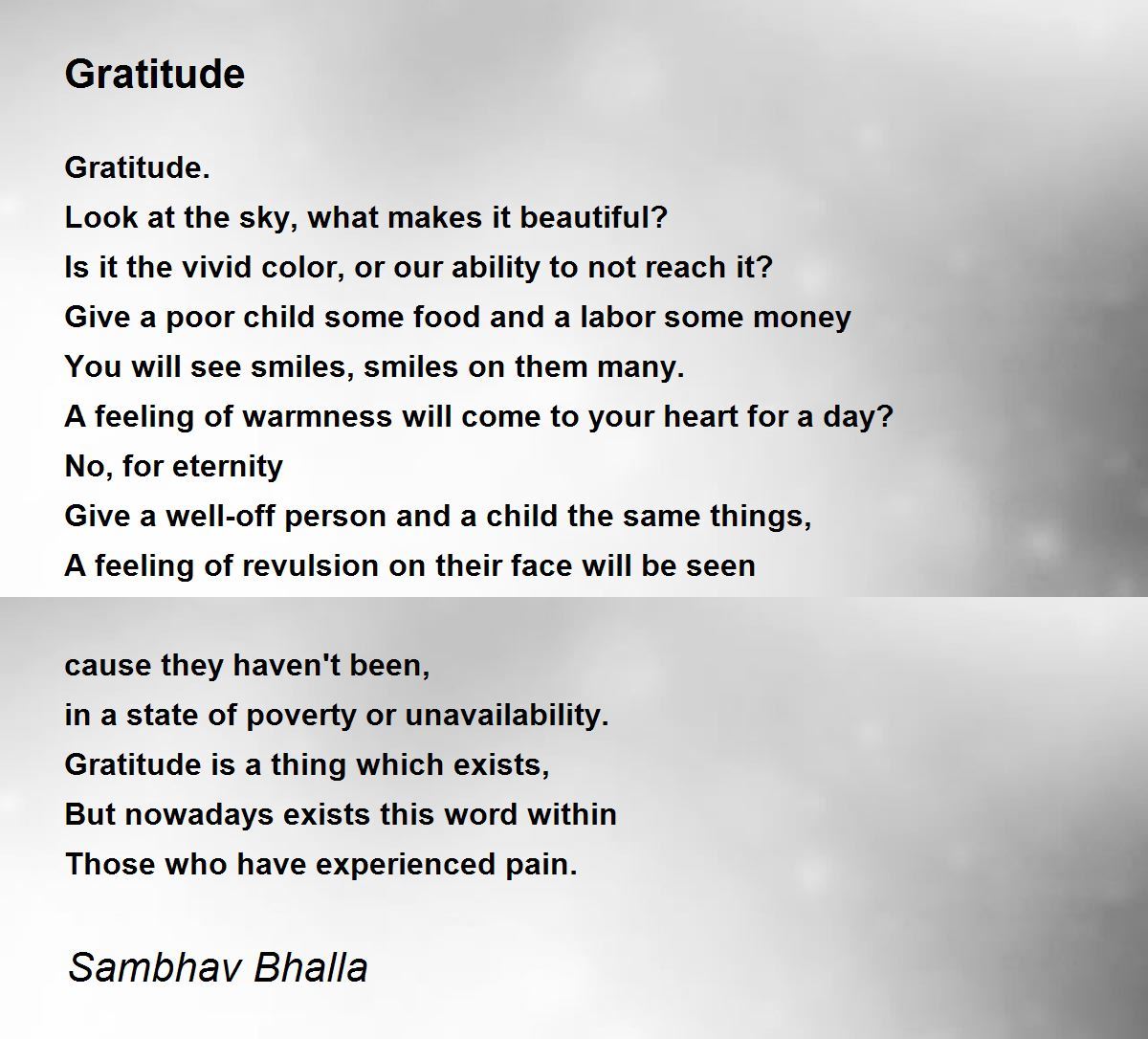 Gratitude

Gratitude.
Look at the sky, what makes it beautiful?
Is it the vivid color, or our ability to not reach it?
Give a poor child some food and a labor some money
You will see smiles, smiles on them many.
A feeling of warmness will come to your heart for a day?
No, for eternity
Give a well-off person and a child the same things,
A feeling of revulsion on their face will be seen

cause they haven't been,
in a state of poverty or unavailability.
Gratitude is a thing which exists,
But nowadays exists this word within
Those who have experienced pain.

Sambhav Bhalla